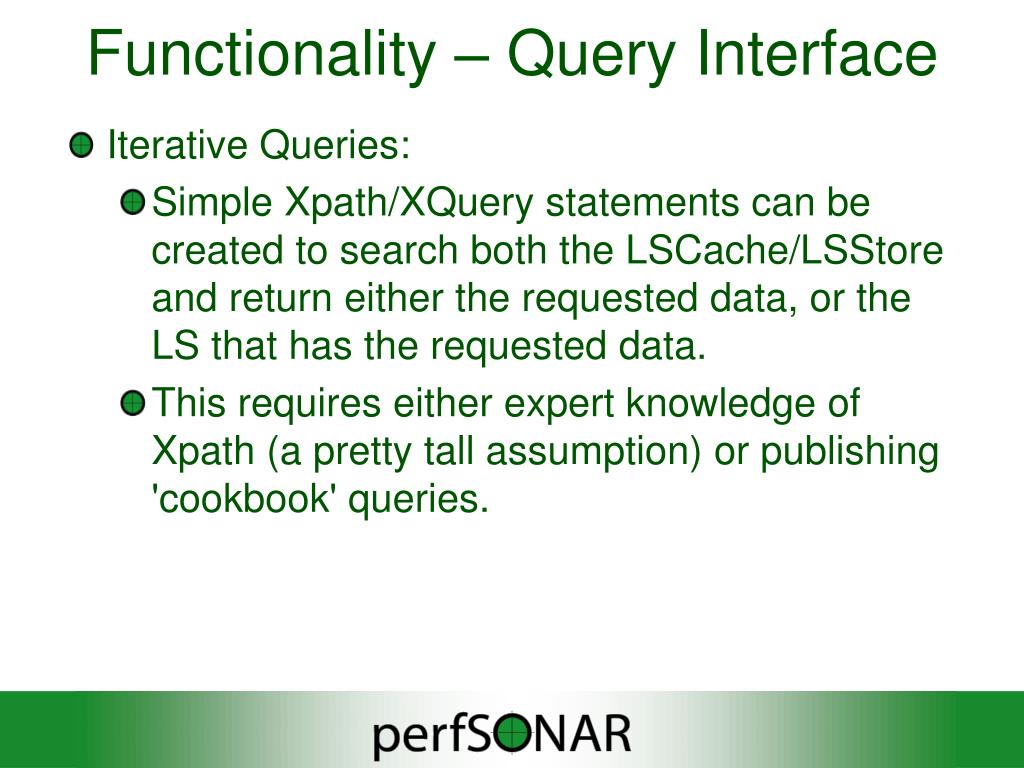 Functionality – Query Interface

Iterative Queries:

Simple Xpath/XQuery statements can be created to search both the LSCache/LSStore and return either the requested data, or the LS that has the requested data.

This requires either expert knowledge of Xpath (a pretty tall assumption) or publishing 'cookbook' queries.

perfSONAR